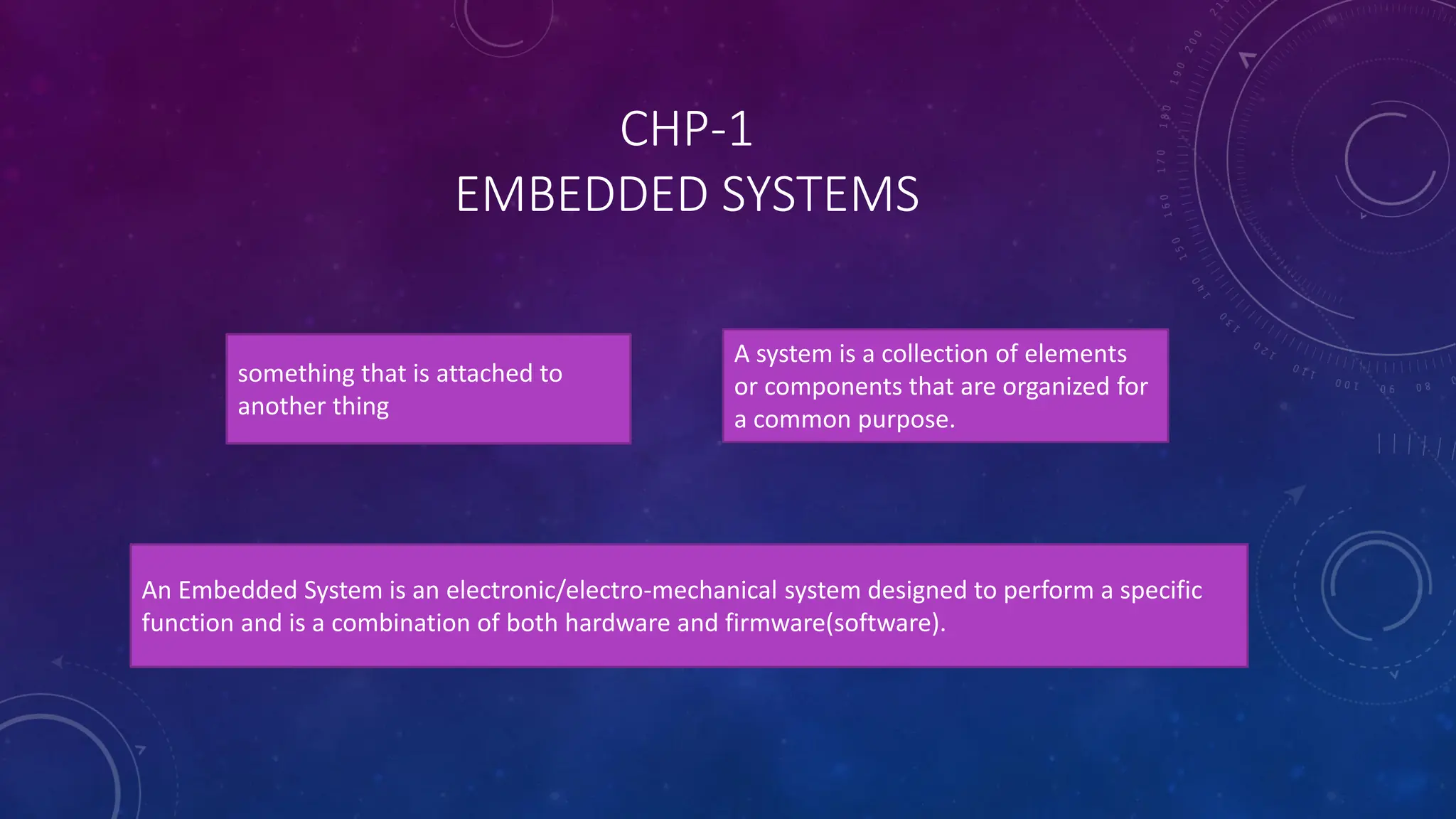 CHP-1
EMBEDDED SYSTEMS

something that is attached to another thing

A system is a collection of elements or components that are organized for a common purpose.

An Embedded System is an electronic/electro-mechanical system designed to perform a specific function and is a combination of both hardware and firmware(software).